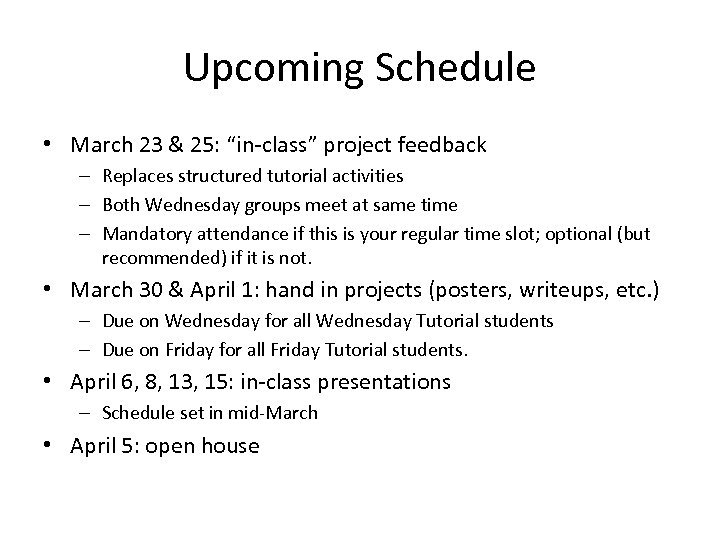 Upcoming Schedule

• March 23 & 25: “in-class” project feedback
  – Replaces structured tutorial activities
  – Both Wednesday groups meet at same time
  – Mandatory attendance if this is your regular time slot; optional (but recommended) if it is not.
• March 30 & April 1: hand in projects (posters, writeups, etc.)
  – Due on Wednesday for all Wednesday Tutorial students
  – Due on Friday for all Friday Tutorial students.
• April 6, 8, 13, 15: in-class presentations
  – Schedule set in mid-March
• April 5: open house